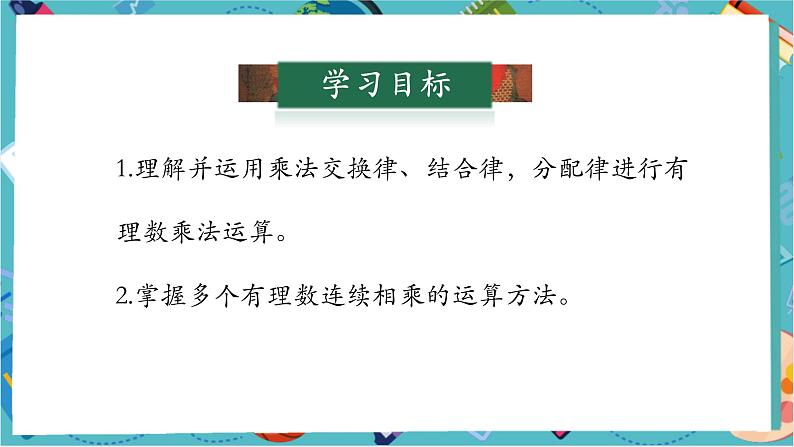 学习目标

1.理解并运用乘法交换律、结合律，分配律进行有理数乘法运算。

2.掌握多个有理数连续相乘的运算方法。